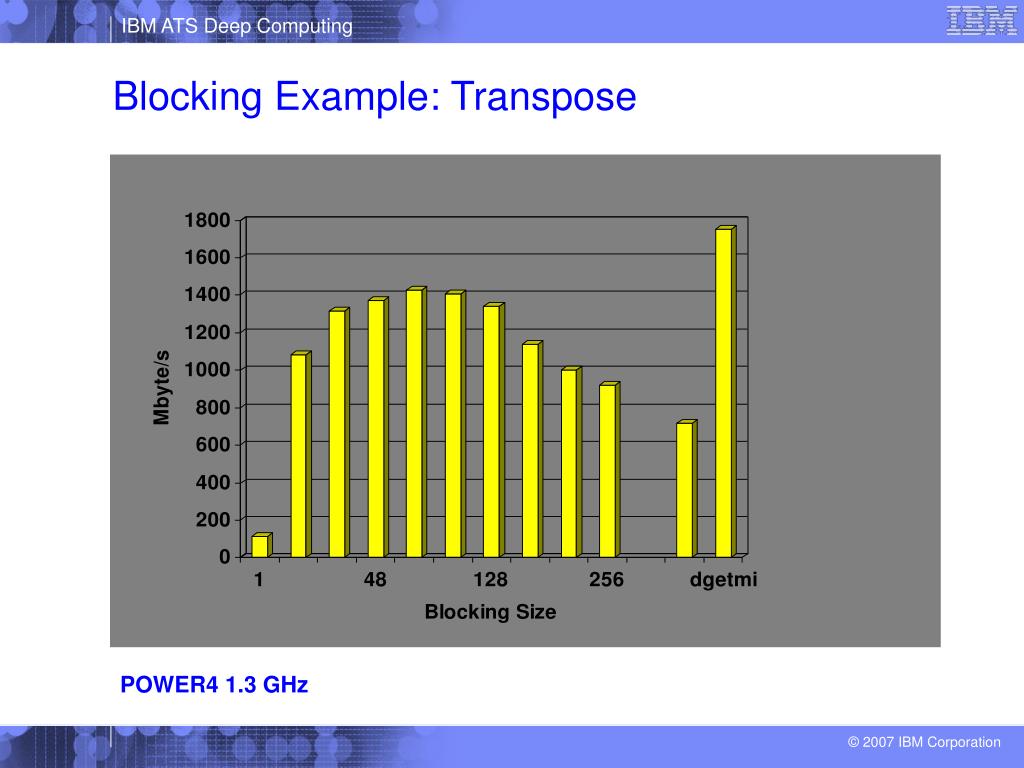 IBM ATS Deep Computing

IBM

Blocking Example: Transpose

1800
1600
1400
1200
1000
800
600
400
200
0

Mbyte/s

1
48
128
256
dgetmi

Blocking Size

POWER4 1.3 GHz

© 2007 IBM Corporation